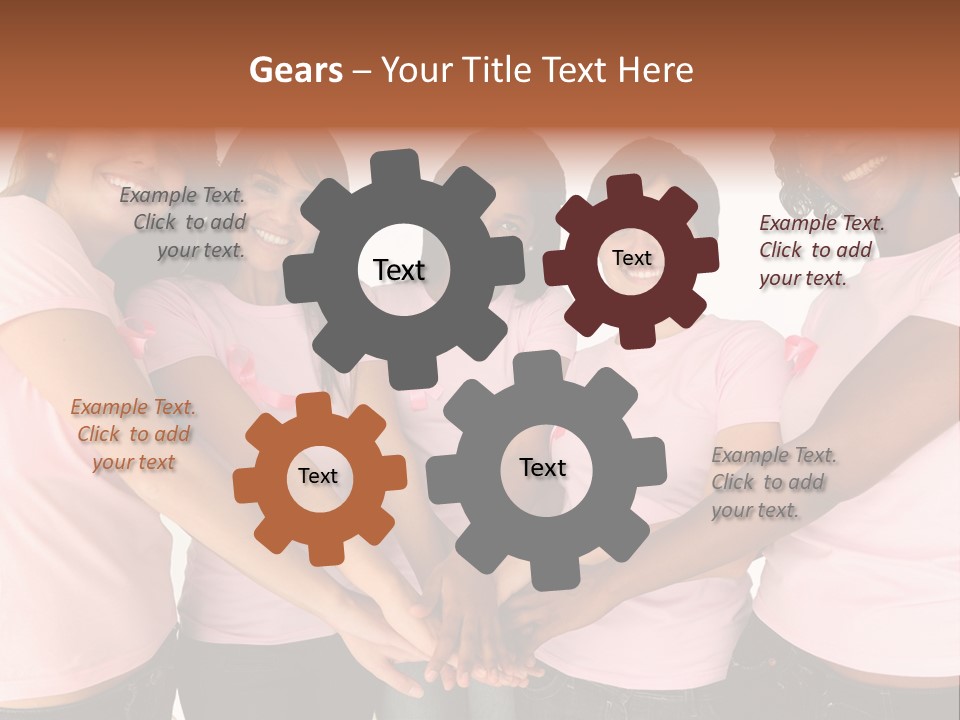 Gears – Your Title Text Here

Example Text. Click to add your text.

Text

Text

Example Text. Click to add your text.

Example Text. Click to add your text

Text

Text

Example Text. Click to add your text.